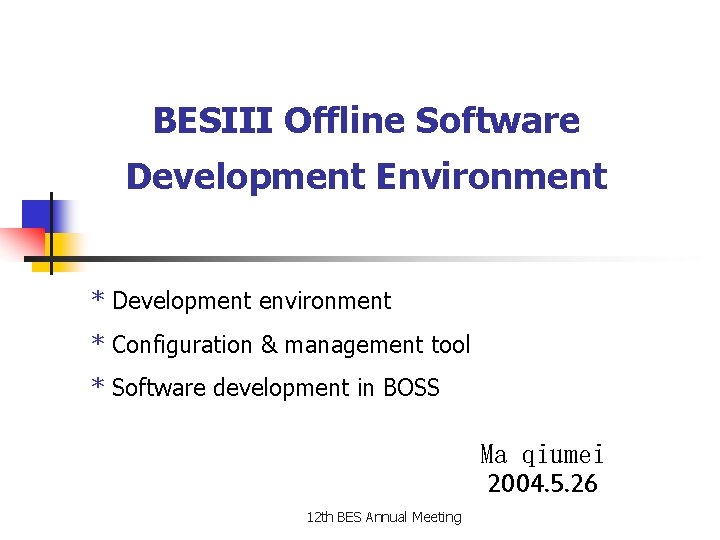 BESIII Offline Software Development Environment

* Development environment

* Configuration & management tool

* Software development in BOSS

Ma qiumei
2004.5.26

12th BES Annual Meeting